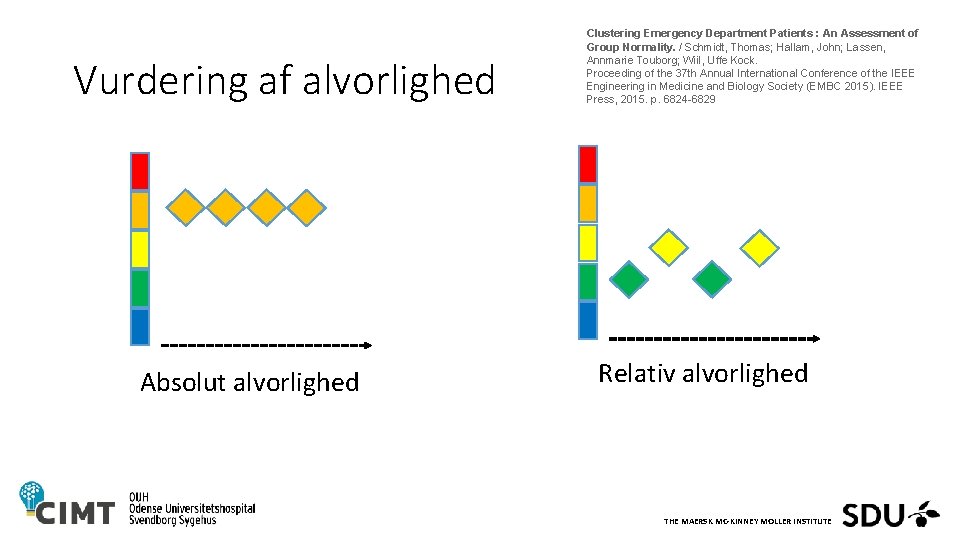 Vurdering af alvorlighed

Clustering Emergency Department Patients : An Assessment of Group Normality. / Schmidt, Thomas; Hallam, John; Lassen, Annmarie Touborg; Wiil, Uffe Kock.
Proceeding of the 37th Annual International Conference of the IEEE Engineering in Medicine and Biology Society (EMBC 2015). IEEE Press, 2015. p. 6824-6829

Absolut alvorlighed

Relativ alvorlighed

CIMT

OUH
Odense Universitetshospital
Svendborg Sygehus

THE MAERSK MC-KINNEY MOLLER INSTITUTE

SDU